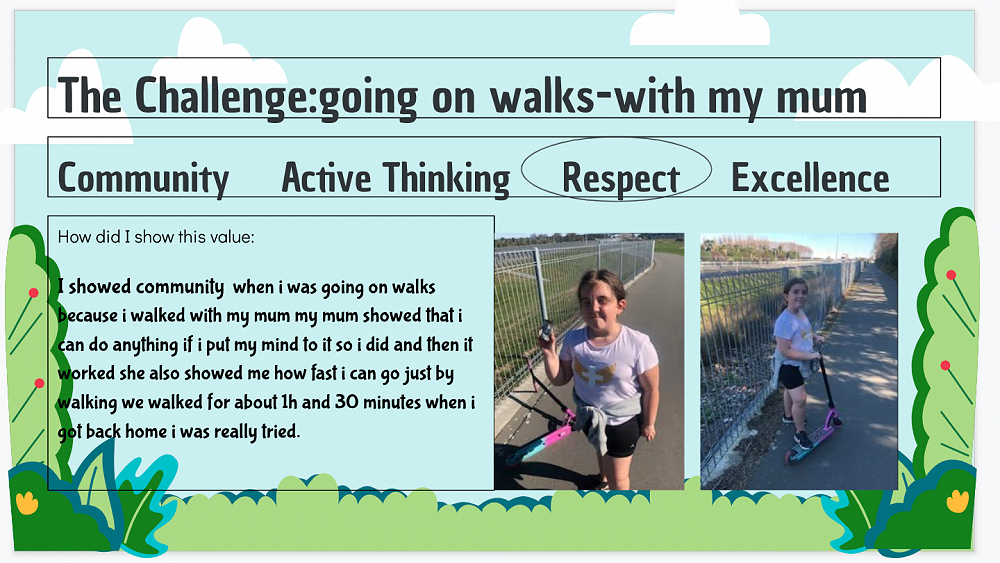 The Challenge:going on walks-with my mum

Community Active Thinking Respect Excellence

How did I show this value:

I showed community when i was going on walks because i walked with my mum my mum showed that i can do anything if i put my mind to it so i did and then it worked she also showed me how fast i can go just by walking we walked for about 1h and 30 minutes when i got back home i was really tried.